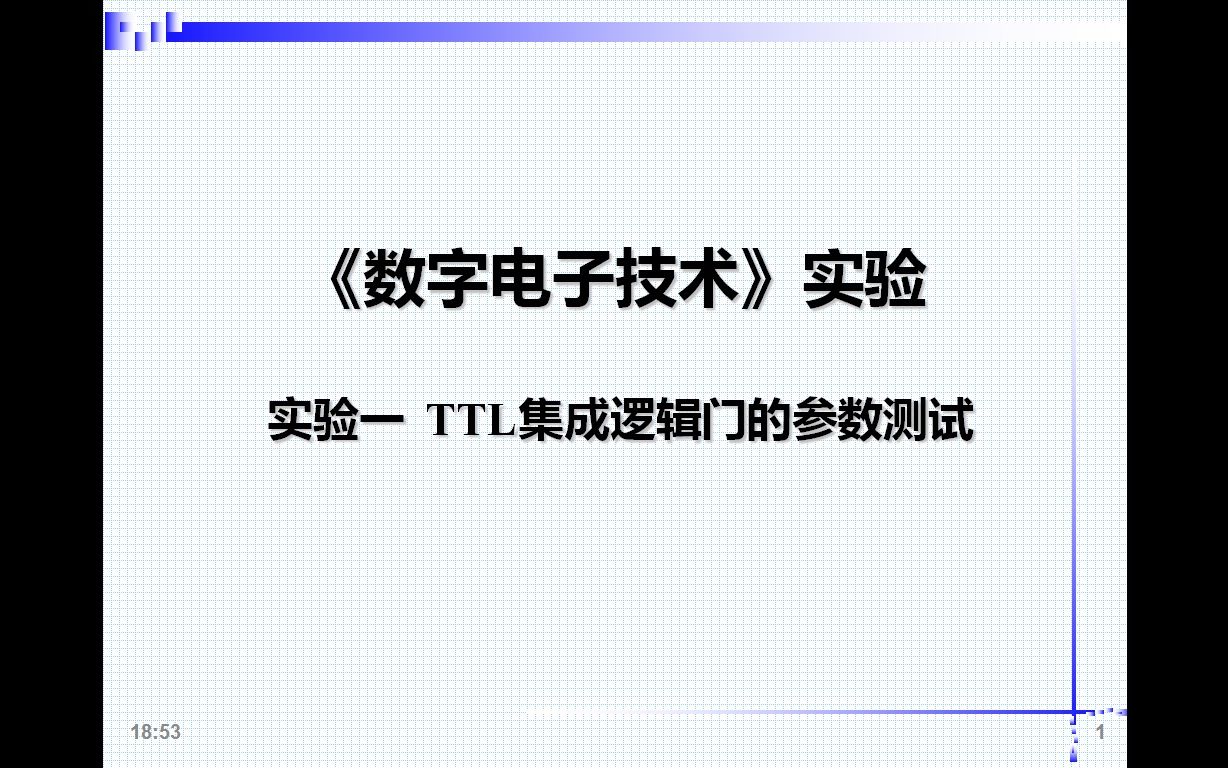 《数字电子技术》实验

实验一 TTL集成逻辑门的参数测试

18:53

1